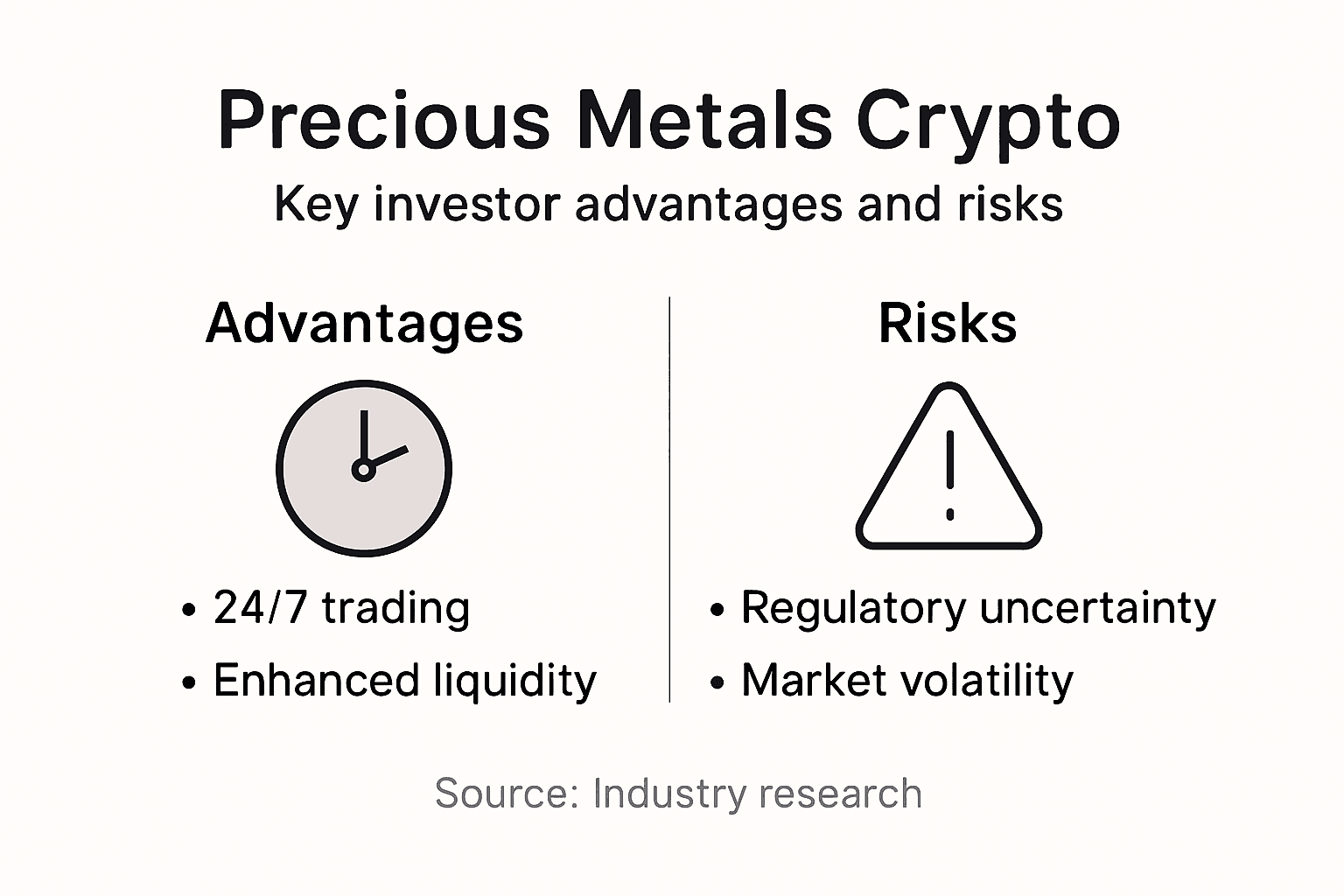 Precious Metals Crypto
Key investor advantages and risks

Advantages

• 24/7 trading
• Enhanced liquidity

Risks

• Regulatory uncertainty
• Market volatility

Source: Industry research